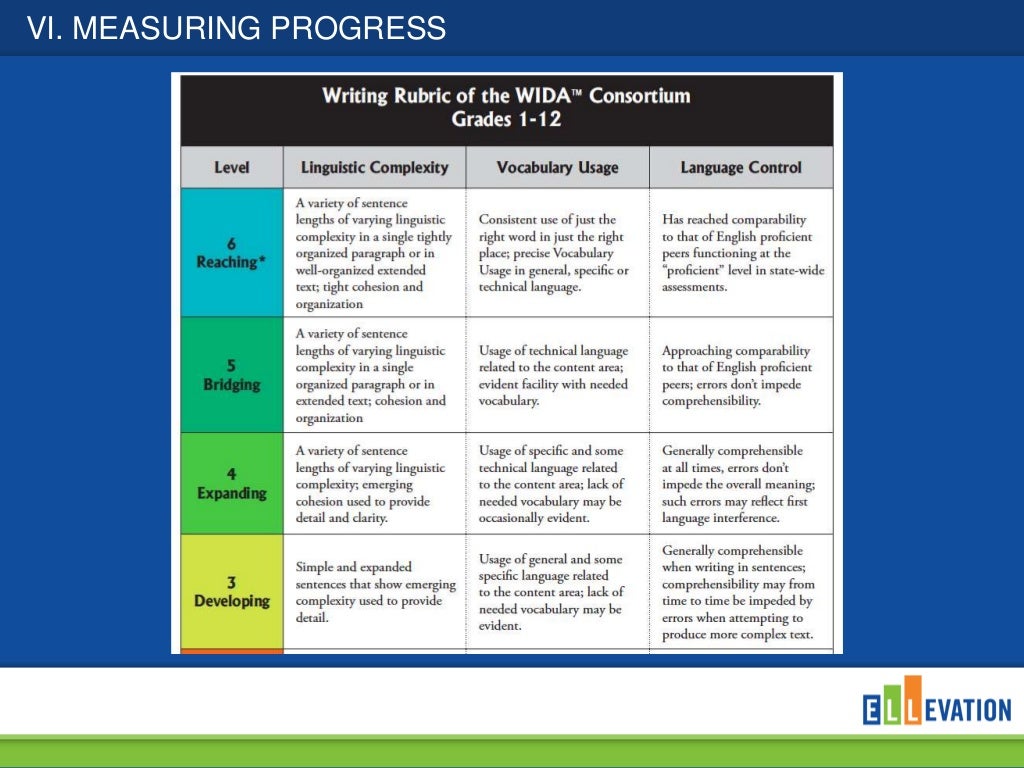 VI. MEASURING PROGRESS

Writing Rubric of the WIDA™ Consortium
Grades 1-12

| Level | Linguistic Complexity | Vocabulary Usage | Language Control |
|---|---|---|---|
| 6 Reaching* | A variety of sentence lengths of varying linguistic complexity in a single tightly organized paragraph or in well-organized extended text; tight cohesion and organization | Consistent use of just the right word in just the right place; precise Vocabulary Usage in general, specific or technical language. | Has reached comparability to that of English proficient peers functioning at the "proficient" level in state-wide assessments. |
| 5 Bridging | A variety of sentence lengths of varying linguistic complexity in a single organized paragraph or in extended text; cohesion and organization | Usage of technical language related to the content area; evident facility with needed vocabulary. | Approaching comparability to that of English proficient peers; errors don't impede comprehensibility. |
| 4 Expanding | A variety of sentence lengths of varying linguistic complexity; emerging cohesion used to provide detail and clarity. | Usage of specific and some technical language related to the content area; lack of needed vocabulary may be occasionally evident. | Generally comprehensible at all times, errors don't impede the overall meaning; such errors may reflect first language interference. |
| 3 Developing | Simple and expanded sentences that show emerging complexity used to provide detail. | Usage of general and some specific language related to the content area; lack of needed vocabulary may be evident. | Generally comprehensible when writing in sentences; comprehensibility may from time to time be impeded by errors when attempting to produce more complex text. |

ELLEVATION